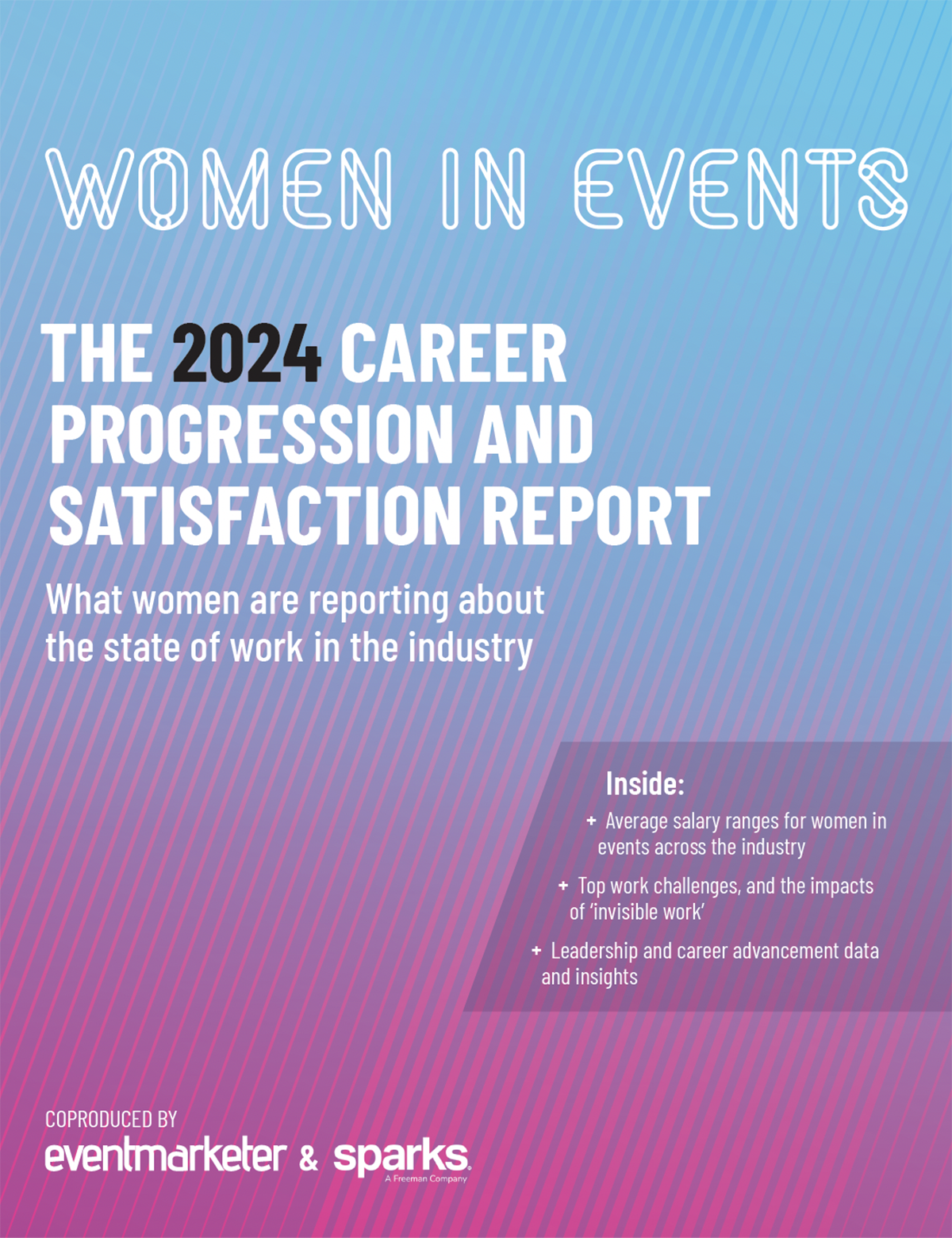 WOMEN IN EVENTS

THE 2024 CAREER PROGRESSION AND SATISFACTION REPORT

What women are reporting about the state of work in the industry

Inside:

+ Average salary ranges for women in events across the industry

+ Top work challenges, and the impacts of 'invisible work'

+ Leadership and career advancement data and insights

COPRODUCED BY

eventmarketer & sparks

A Freeman Company